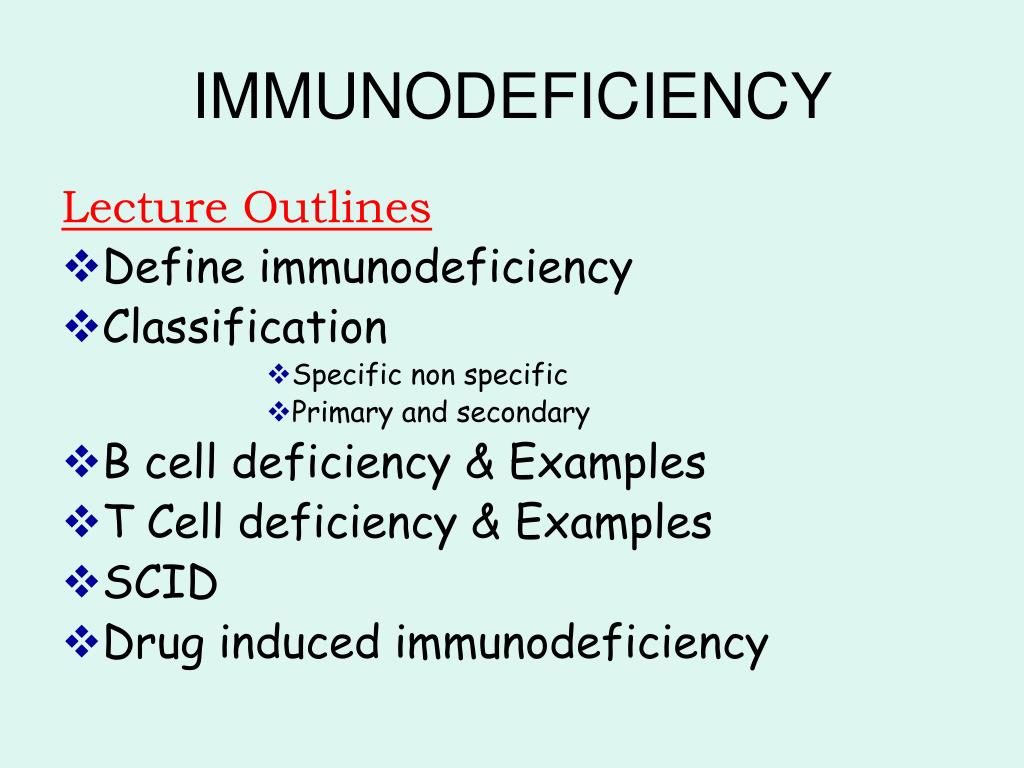 IMMUNODEFICIENCY

Lecture Outlines

❖Define immunodeficiency
❖Classification
❖Specific non specific
❖Primary and secondary
❖B cell deficiency & Examples
❖T Cell deficiency & Examples
❖SCID
❖Drug induced immunodeficiency